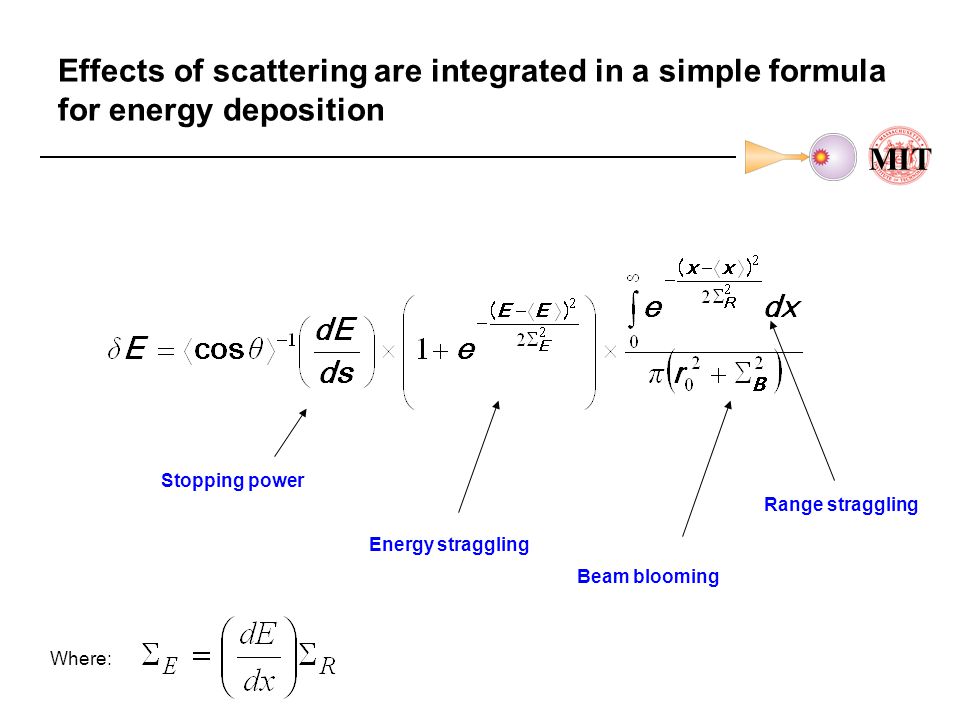 Effects of scattering are integrated in a simple formula for energy deposition

MIT

$\delta E = \langle \cos\theta \rangle^{-1} \left( \frac{dE}{ds} \right) \times \left( 1 + e^{-\frac{(E - \langle E \rangle)^2}{2\Sigma_E^2}} \right) \times \frac{\int_0^\infty e^{-\frac{(x - \langle x \rangle)^2}{2\Sigma_R^2}} dx}{\pi \left( r_0^2 + \Sigma_B^2 \right)}$

Stopping power

Energy straggling

Beam blooming

Range straggling

Where: $\Sigma_E = \left( \frac{dE}{dx} \right) \Sigma_R$